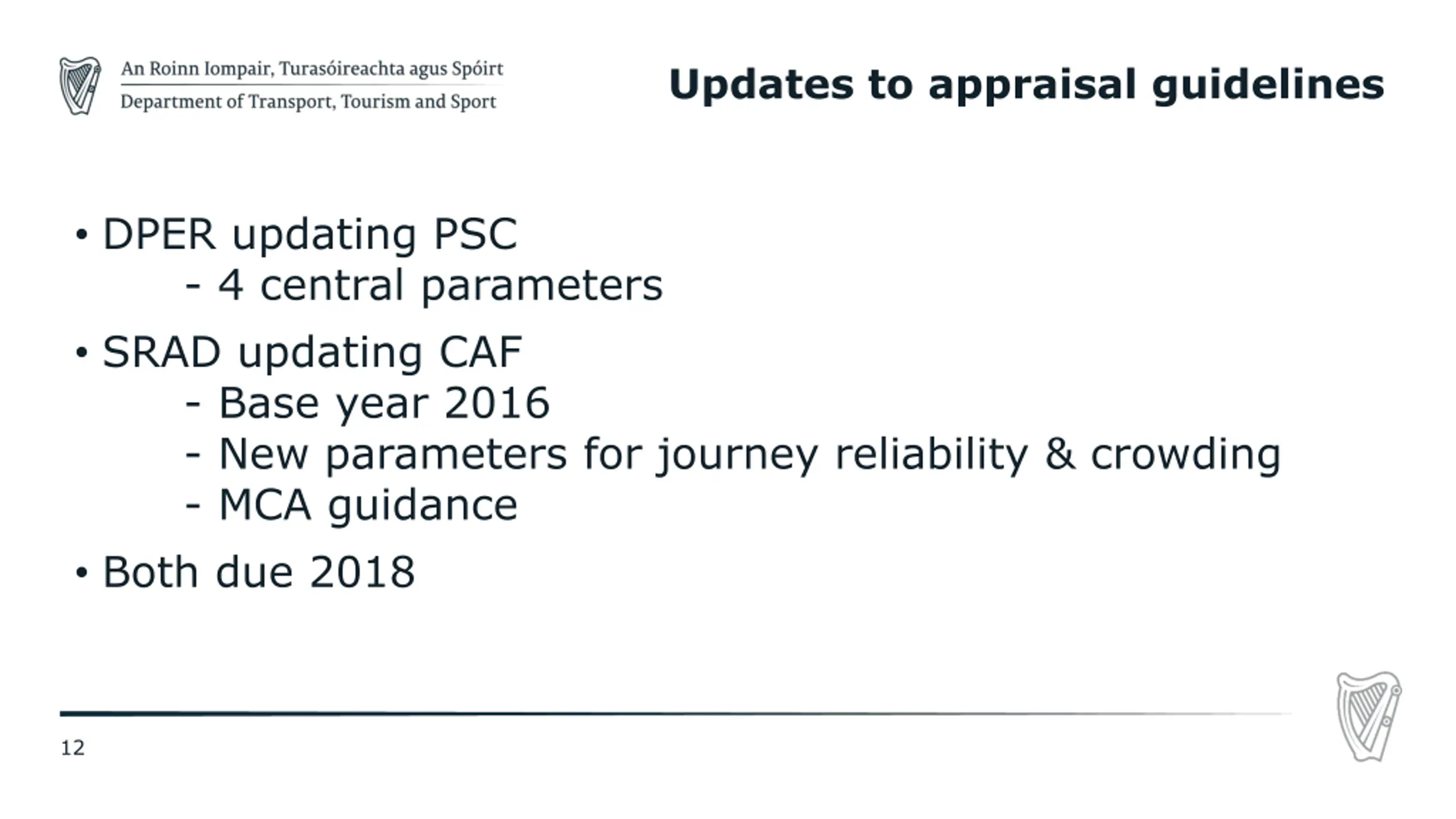 An Roinn Iompair, Turasóireachta agus Spóirt
Department of Transport, Tourism and Sport

Updates to appraisal guidelines

• DPER updating PSC
- 4 central parameters

• SRAD updating CAF
- Base year 2016
- New parameters for journey reliability & crowding
- MCA guidance

• Both due 2018

12